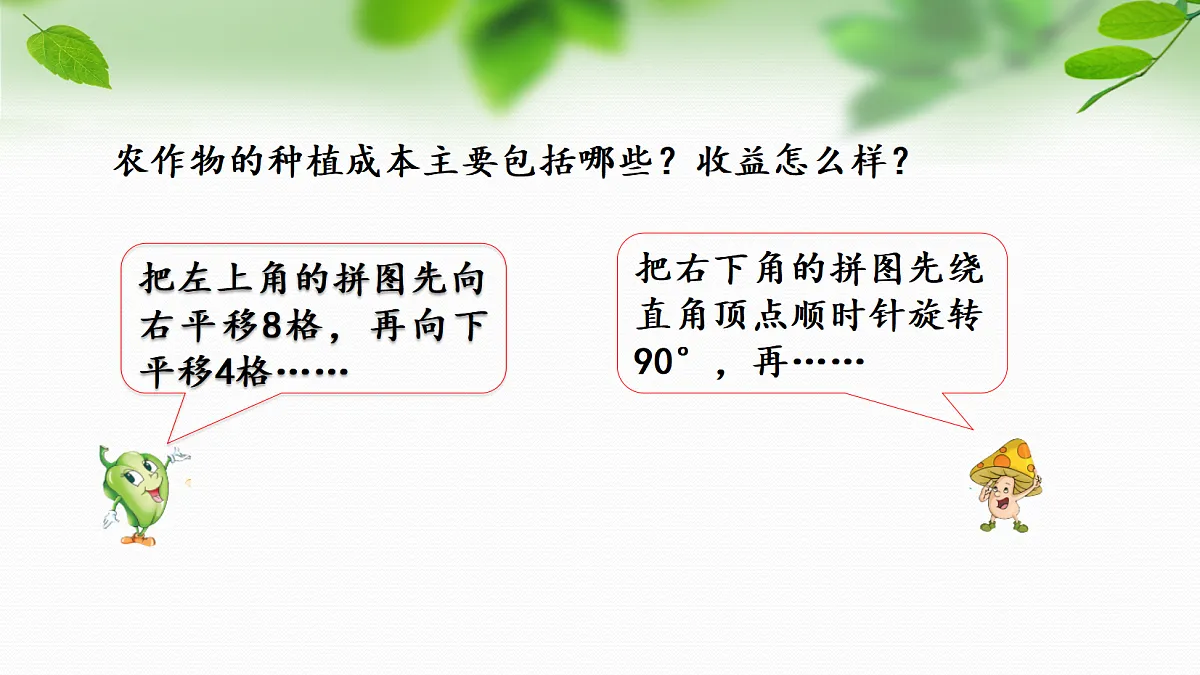 农作物的种植成本主要包括哪些？收益怎么样？

把左上角的拼图先向右平移8格，再向下平移4格……

把右下角的拼图先绕直角顶点顺时针旋转90°，再……